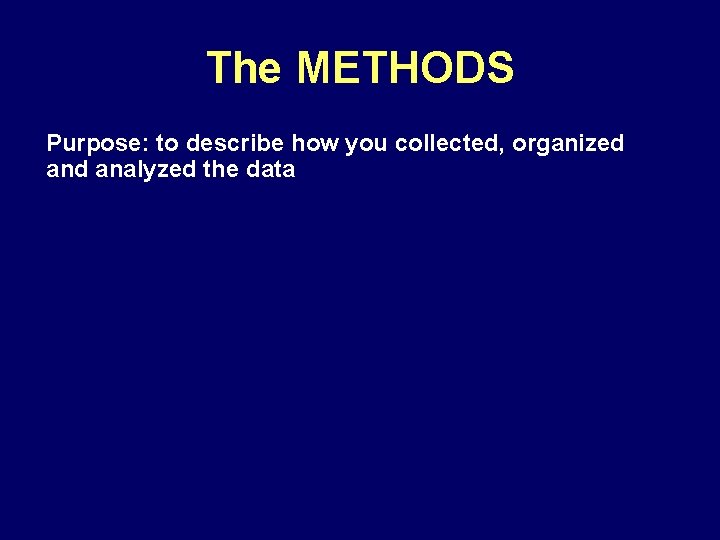 The METHODS

Purpose: to describe how you collected, organized and analyzed the data